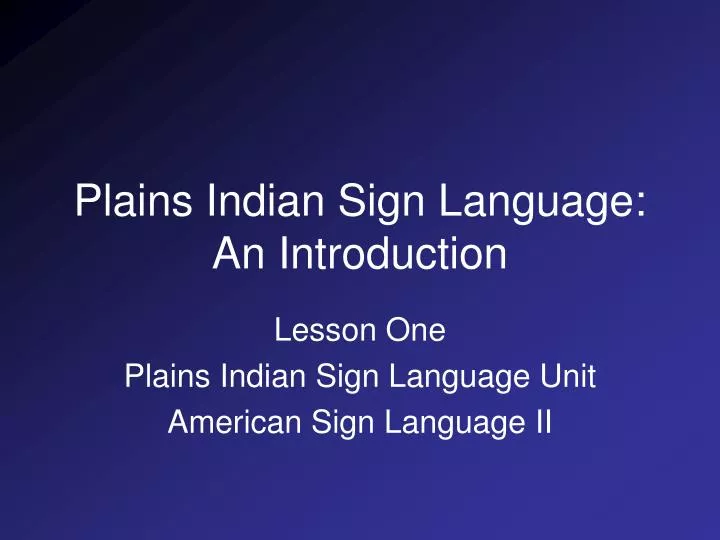 Plains Indian Sign Language: An Introduction

Lesson One
Plains Indian Sign Language Unit
American Sign Language II